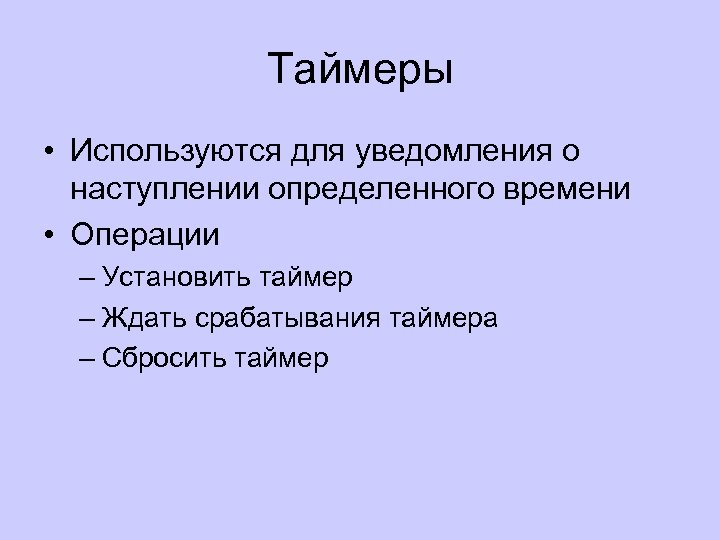 Таймеры

• Используются для уведомления о наступлении определенного времени
• Операции
– Установить таймер
– Ждать срабатывания таймера
– Сбросить таймер